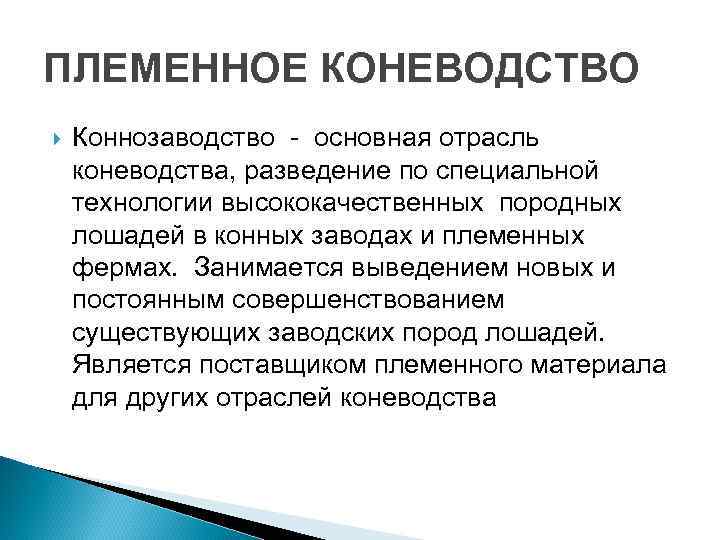 ПЛЕМЕННОЕ КОНЕВОДСТВО

Коннозаводство - основная отрасль коневодства, разведение по специальной технологии высококачественных породных лошадей в конных заводах и племенных фермах. Занимается выведением новых и постоянным совершенствованием существующих заводских пород лошадей. Является поставщиком племенного материала для других отраслей коневодства